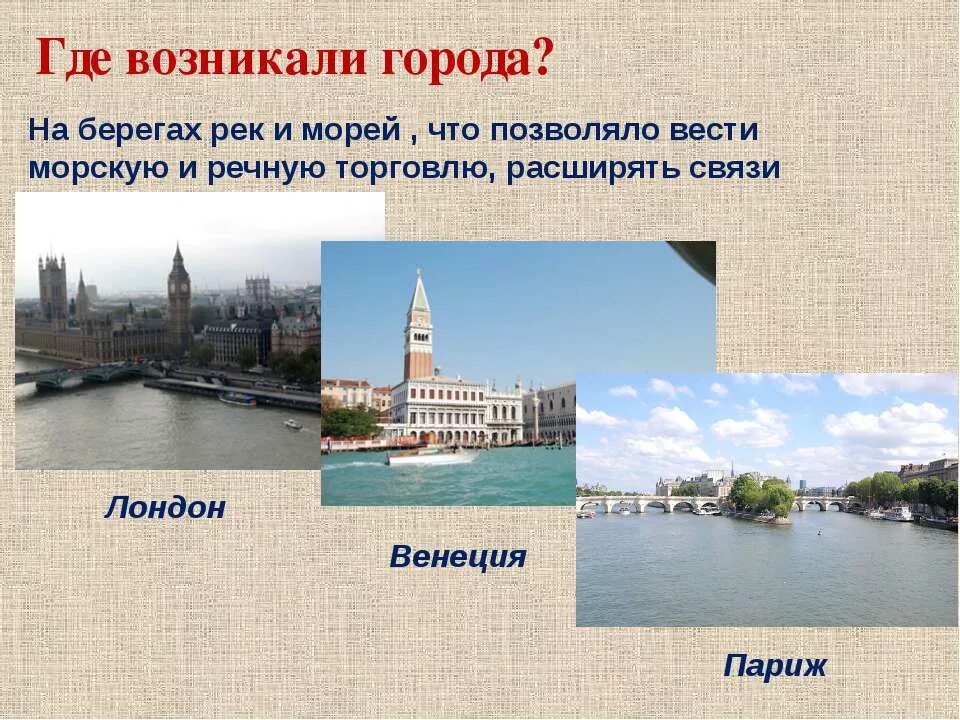 Где возникали города?

На берегах рек и морей , что позволяло вести морскую и речную торговлю, расширять связи

Лондон

Венеция

Париж